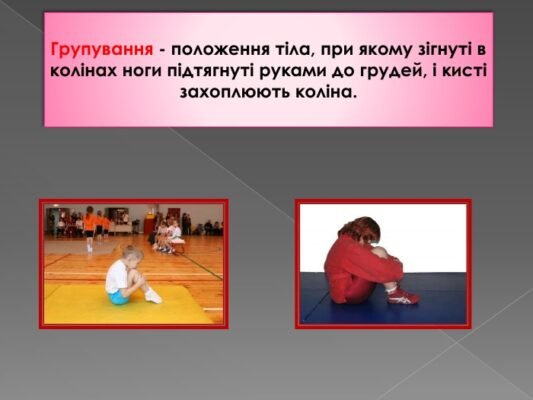 Групування - положення тіла, при якому зігнуті в колінах ноги підтягнуті руками до грудей, і кисті захоплюють коліна.